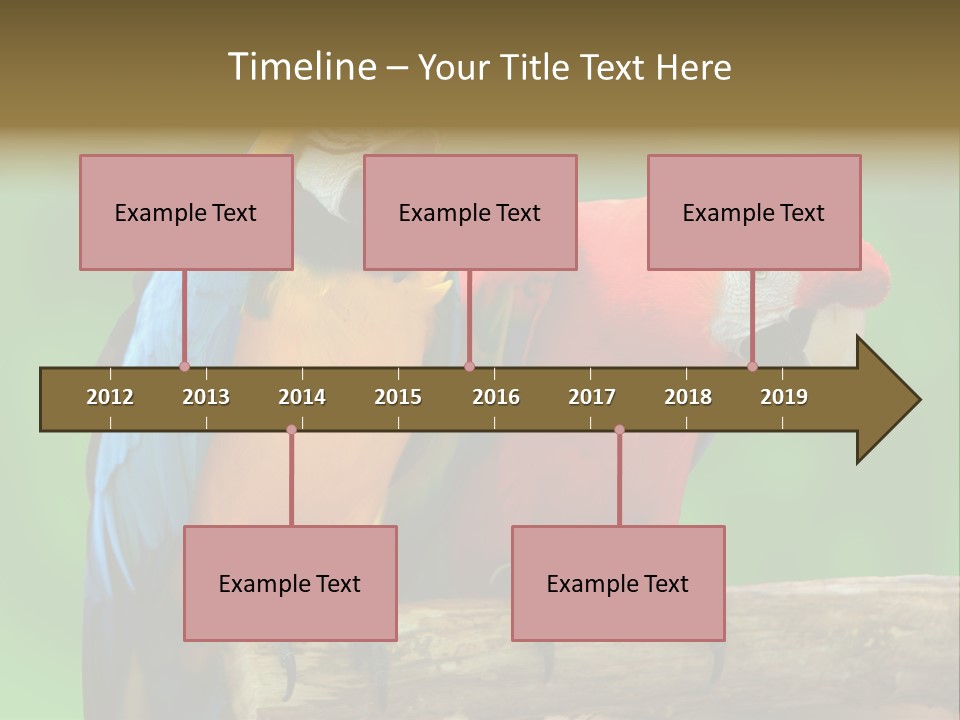 Timeline – Your Title Text Here

Example Text

Example Text

Example Text

2012 2013 2014 2015 2016 2017 2018 2019

Example Text

Example Text